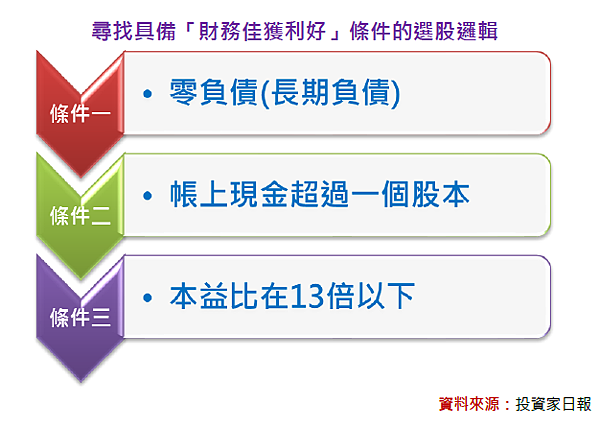 尋找具備「財務佳獲利好」條件的選股邏輯

條件一

• 零負債(長期負債)

條件二

• 帳上現金超過一個股本

條件三

• 本益比在13倍以下

資料來源：投資家日報